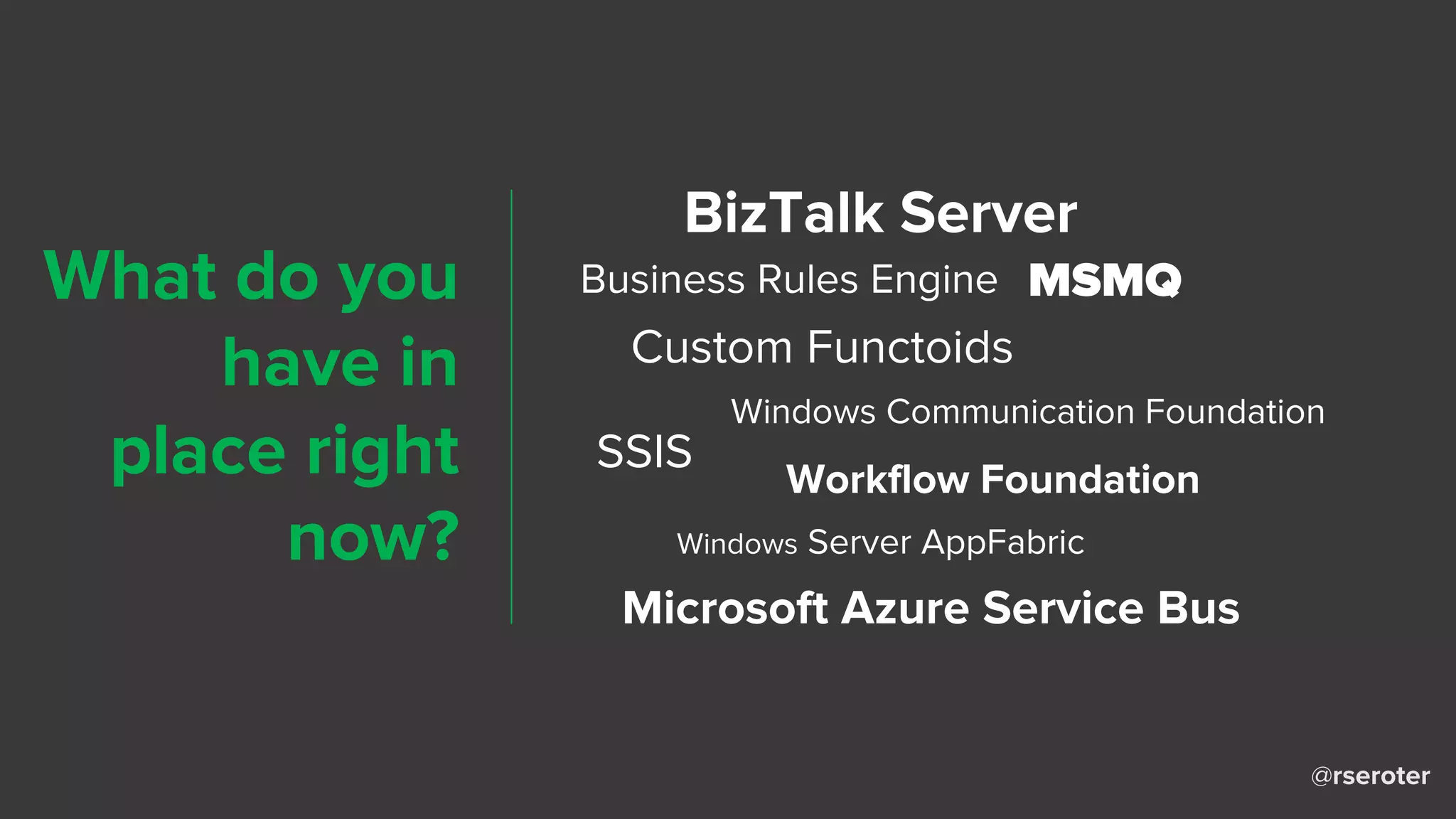 What do you have in place right now?

BizTalk Server

Business Rules Engine MSMQ

Custom Functoids

Windows Communication Foundation

SSIS

Workflow Foundation

Windows Server AppFabric

Microsoft Azure Service Bus

@rseroter